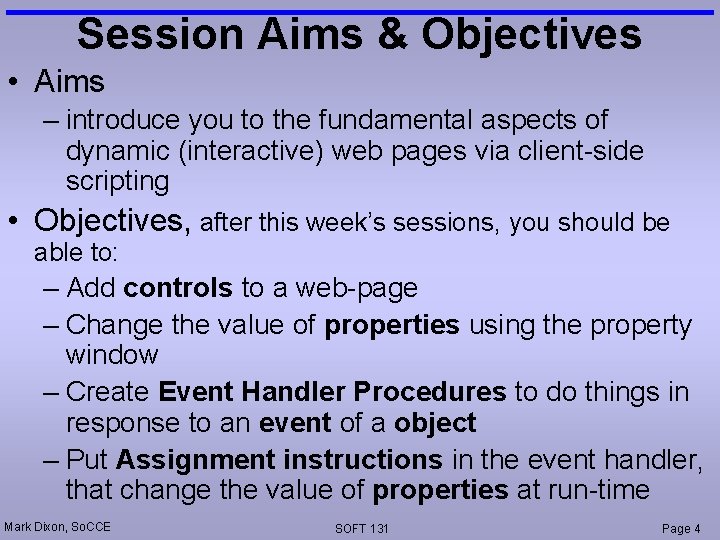 Session Aims & Objectives

• Aims
– introduce you to the fundamental aspects of dynamic (interactive) web pages via client-side scripting

• Objectives, after this week's sessions, you should be able to:
– Add controls to a web-page
– Change the value of properties using the property window
– Create Event Handler Procedures to do things in response to an event of a object
– Put Assignment instructions in the event handler, that change the value of properties at run-time

Mark Dixon, SoCCE

SOFT 131

Page 4